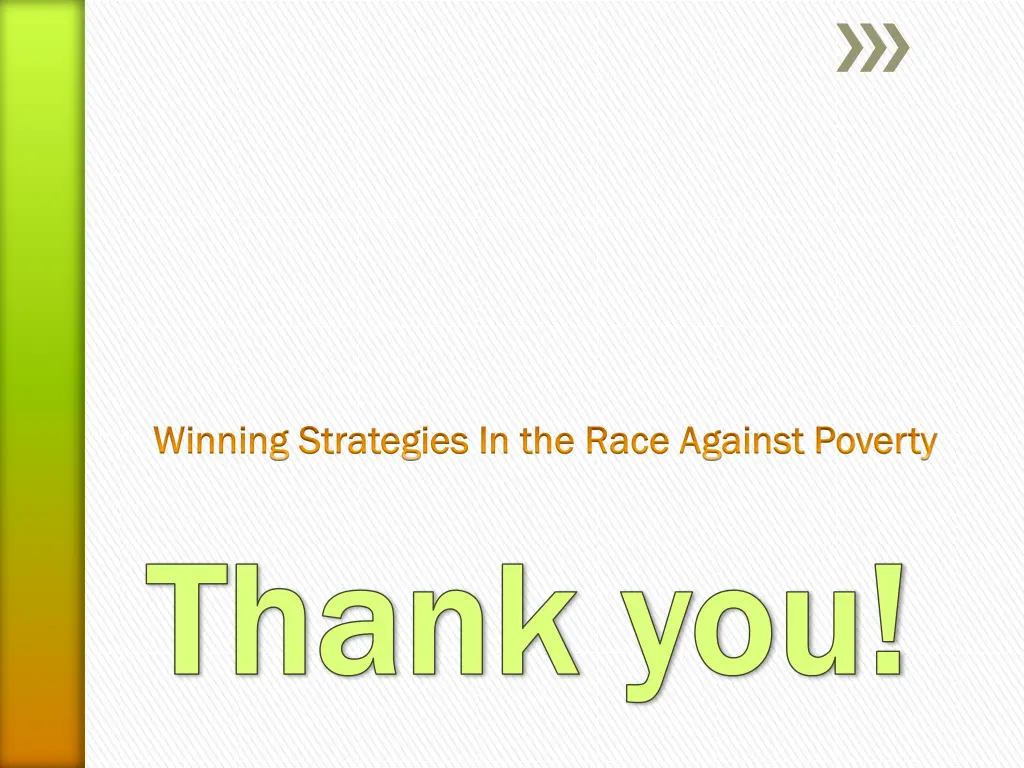 Winning Strategies In the Race Against Poverty

Thank you!